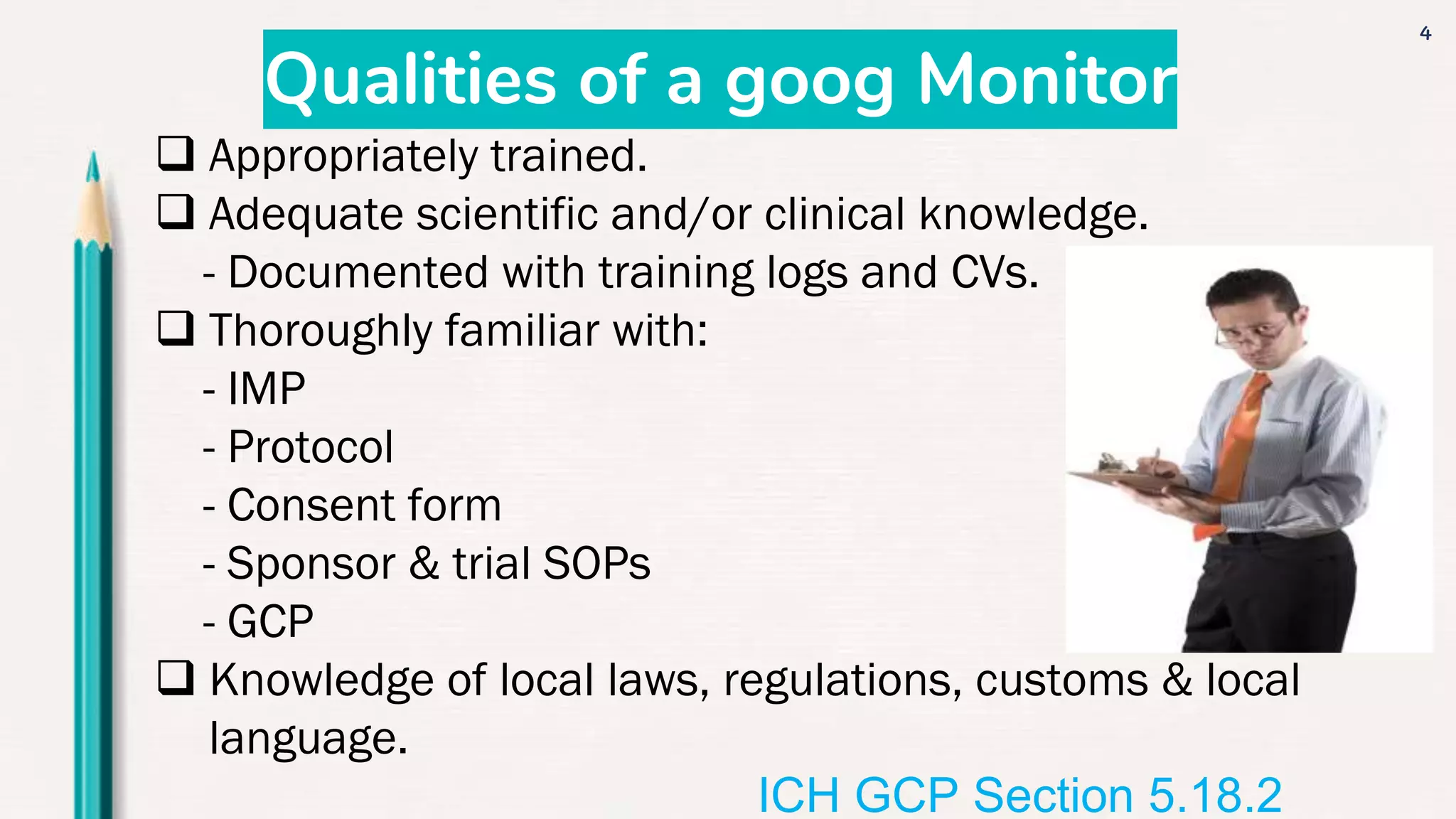 4

Qualities of a goog Monitor

❑ Appropriately trained.
❑ Adequate scientific and/or clinical knowledge.
- Documented with training logs and CVs.
❑ Thoroughly familiar with:
- IMP
- Protocol
- Consent form
- Sponsor & trial SOPs
- GCP
❑ Knowledge of local laws, regulations, customs & local language.

ICH GCP Section 5.18.2